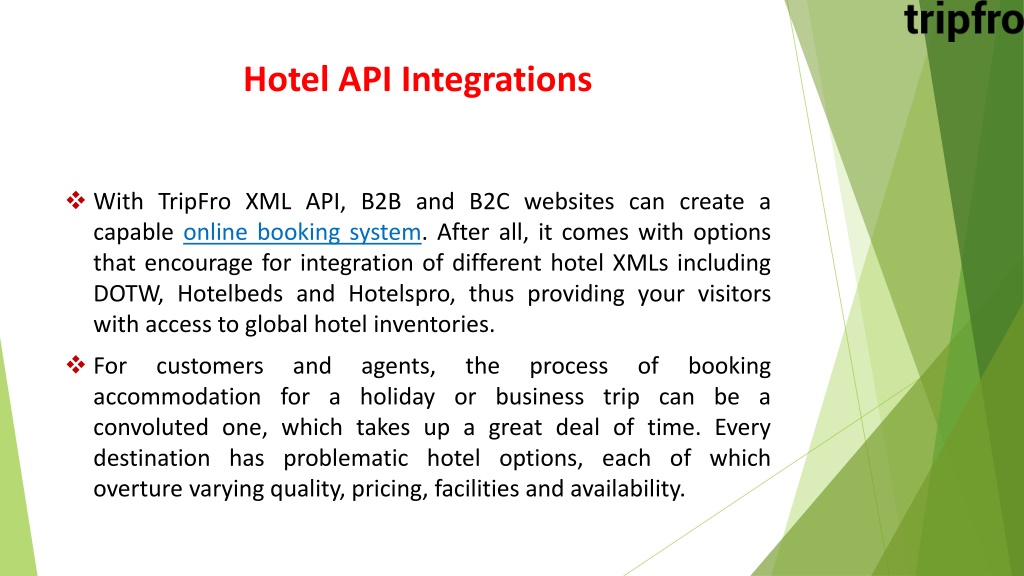 tripfro

Hotel API Integrations

❖ With TripFro XML API, B2B and B2C websites can create a capable online booking system. After all, it comes with options that encourage for integration of different hotel XMLs including DOTW, Hotelbeds and Hotelspro, thus providing your visitors with access to global hotel inventories.

❖ For customers and agents, the process of booking accommodation for a holiday or business trip can be a convoluted one, which takes up a great deal of time. Every destination has problematic hotel options, each of which overture varying quality, pricing, facilities and availability.